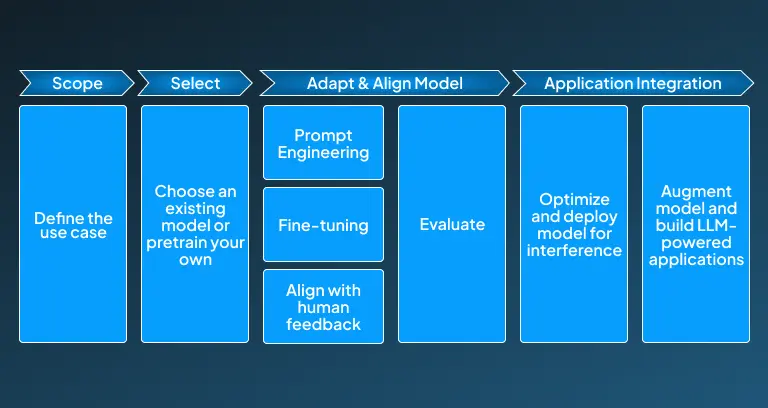 Scope

Define the use case

Select

Choose an existing model or pretrain your own

Adapt & Align Model

Prompt Engineering

Fine-tuning

Align with human feedback

Evaluate

Application Integration

Optimize and deploy model for interference

Augment model and build LLM-powered applications